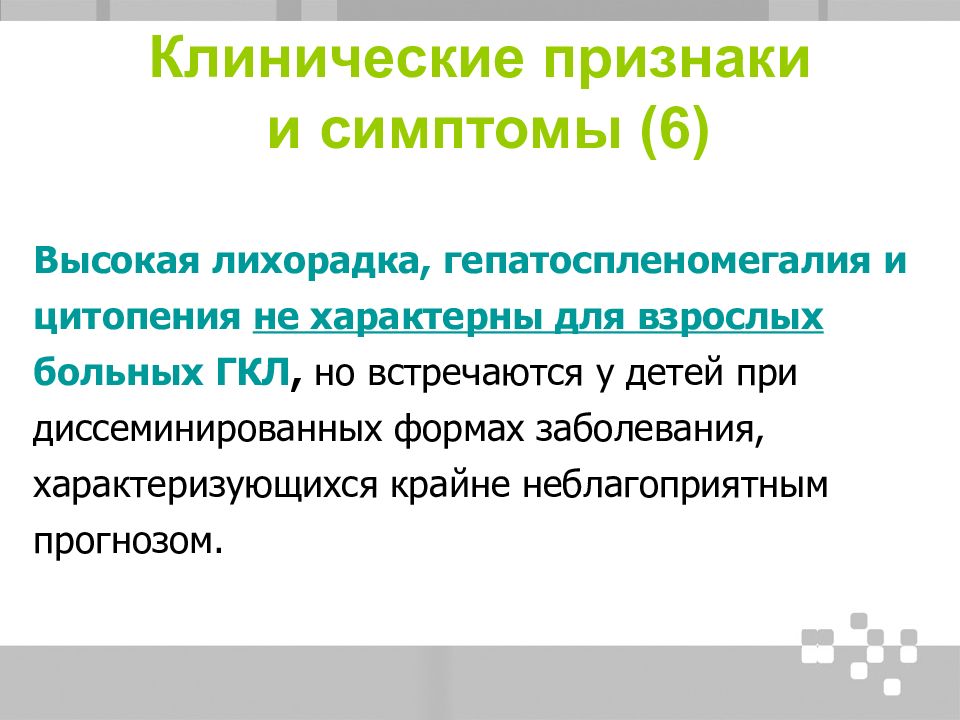 Клинические признаки и симптомы (6)

Высокая лихорадка, гепатоспленомегалия и цитопения не характерны для взрослых больных ГКЛ, но встречаются у детей при диссеминированных формах заболевания, характеризующихся крайне неблагоприятным прогнозом.